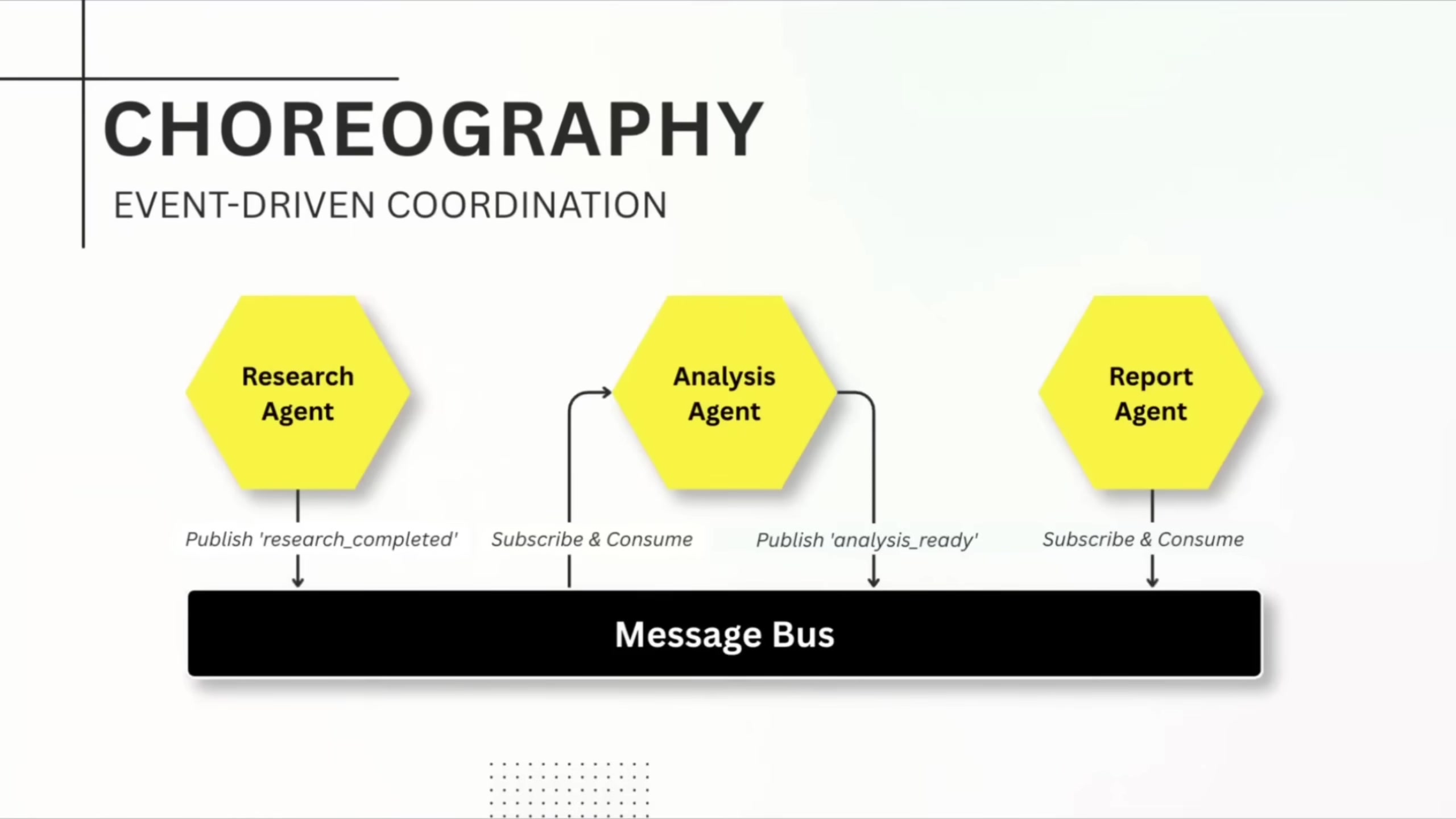 CHOREOGRAPHY
EVENT-DRIVEN COORDINATION

Research Agent

Analysis Agent

Report Agent

Publish 'research_completed'

Subscribe & Consume

Publish 'analysis_ready'

Subscribe & Consume

Message Bus